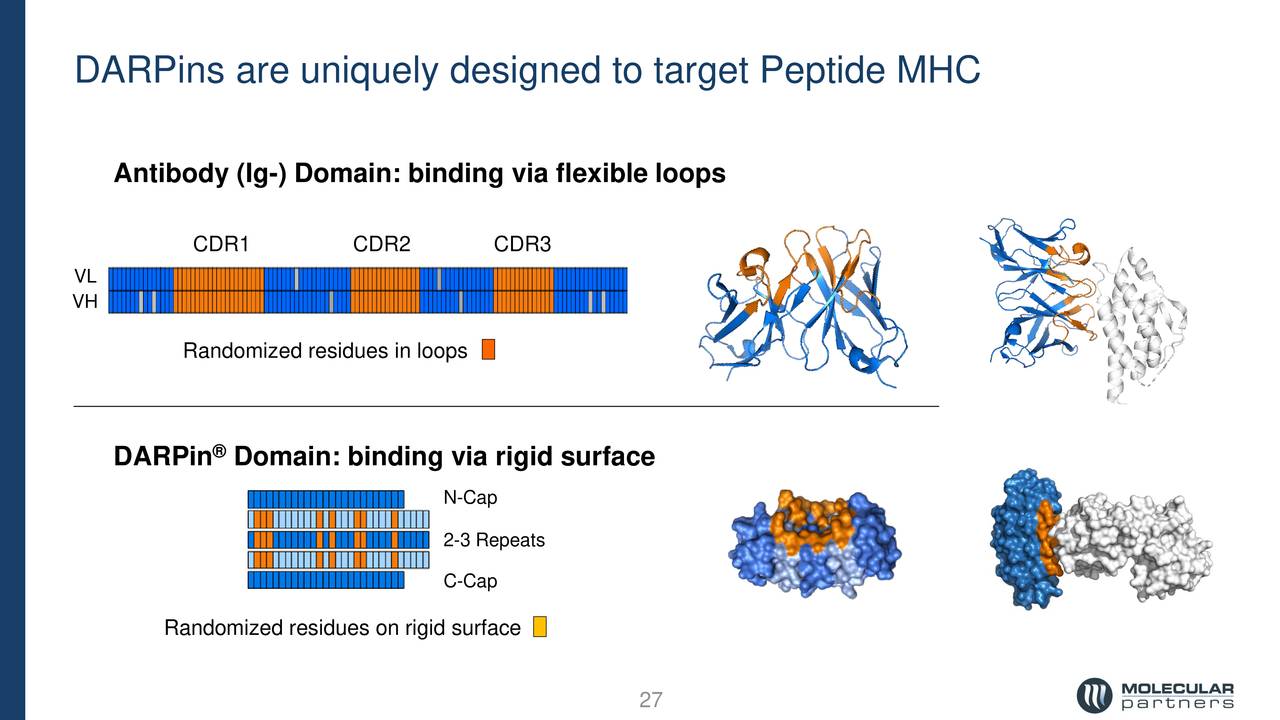 DARPins are uniquely designed to target Peptide MHC

Antibody (Ig-) Domain: binding via flexible loops

CDR1 CDR2 CDR3

VL
VH

Randomized residues in loops

DARPin® Domain: binding via rigid surface

N-Cap

2-3 Repeats

C-Cap

Randomized residues on rigid surface

27

MOLECULAR partners